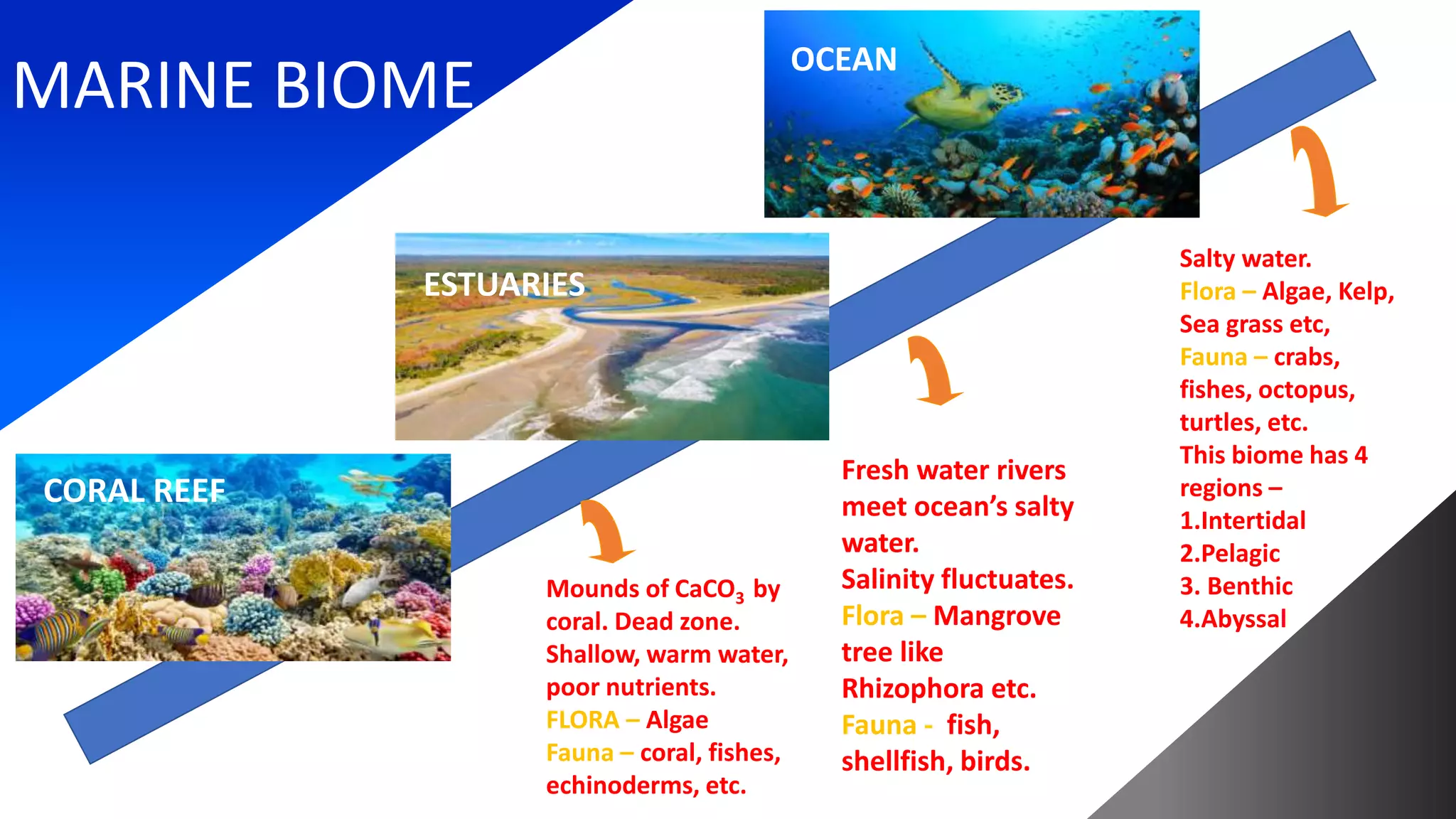 MARINE BIOME

OCEAN

ESTUARIES

CORAL REEF

Mounds of $CaCO_3$ by coral. Dead zone. Shallow, warm water, poor nutrients.
FLORA – Algae
Fauna – coral, fishes, echinoderms, etc.

Fresh water rivers meet ocean's salty water.
Salinity fluctuates.
Flora – Mangrove tree like Rhizophora etc.
Fauna - fish, shellfish, birds.

Salty water.
Flora – Algae, Kelp, Sea grass etc,
Fauna – crabs, fishes, octopus, turtles, etc.
This biome has 4 regions –
1.Intertidal
2.Pelagic
3. Benthic
4.Abyssal